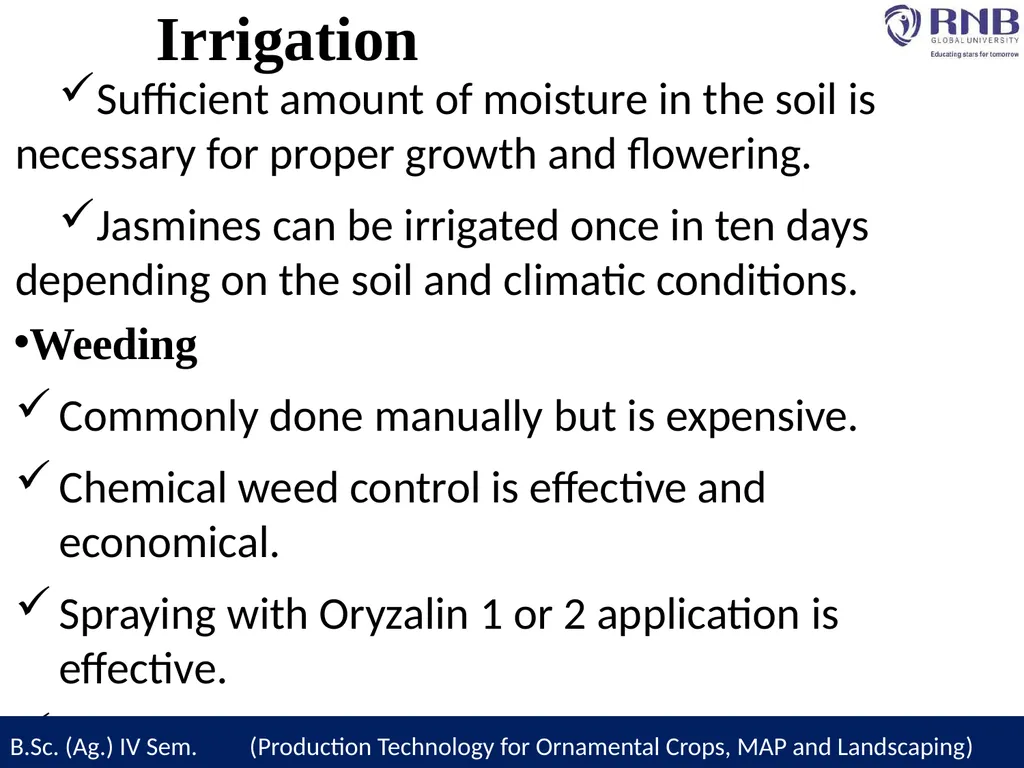 Irrigation

RNB GLOBAL UNIVERSITY
Educating stars for tomorrow

✓Sufficient amount of moisture in the soil is necessary for proper growth and flowering.

✓Jasmines can be irrigated once in ten days depending on the soil and climatic conditions.

•Weeding

✓ Commonly done manually but is expensive.

✓ Chemical weed control is effective and economical.

✓ Spraying with Oryzalin 1 or 2 application is effective.

B.Sc. (Ag.) IV Sem. (Production Technology for Ornamental Crops, MAP and Landscaping)